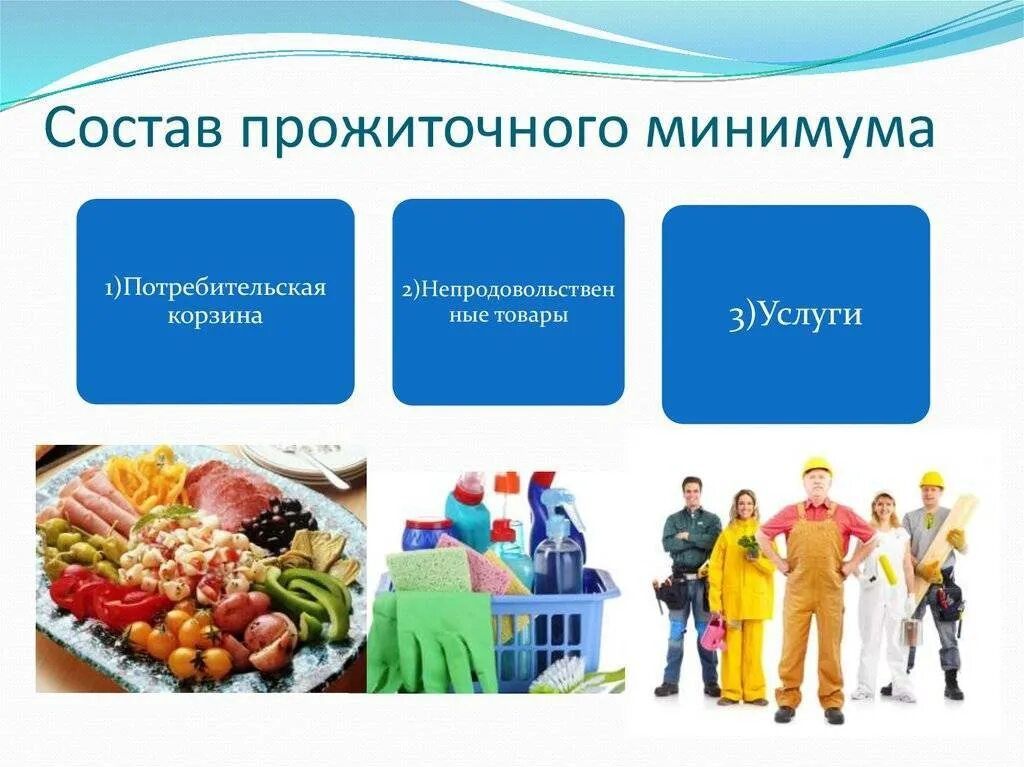 Состав прожиточного минимума

1)Потребительская корзина

2)Непродовольственные товары

3)Услуги